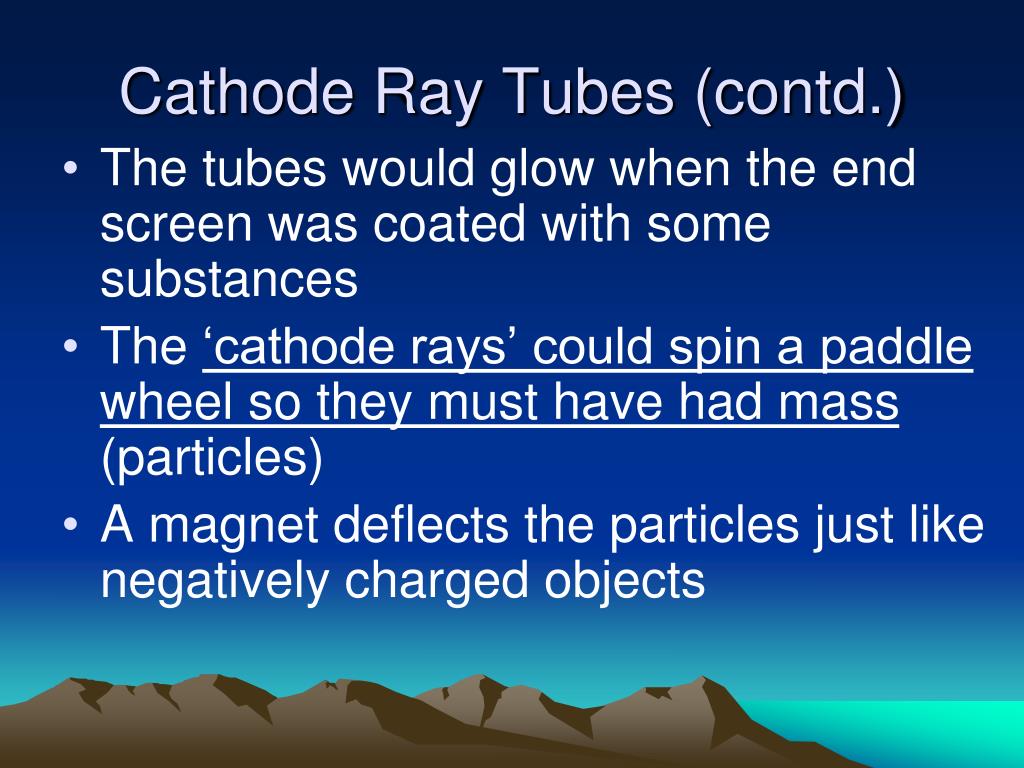 Cathode Ray Tubes (contd.)

• The tubes would glow when the end screen was coated with some substances
• The ‘cathode rays’ could spin a paddle wheel so they must have had mass (particles)
• A magnet deflects the particles just like negatively charged objects